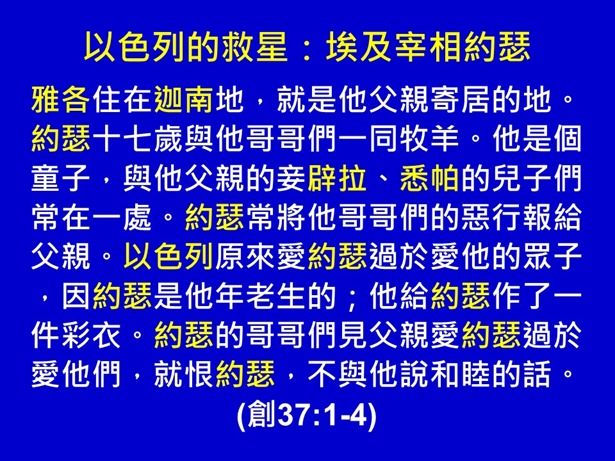 以色列的救星：埃及宰相約瑟

雅各住在迦南地，就是他父親寄居的地。約瑟十七歲與他哥哥們一同牧羊。他是個童子，與他父親的妾辟拉、悉帕的兒子們常在一處。約瑟常將他哥哥們的惡行報給父親。以色列原來愛約瑟過於愛他的眾子，因約瑟是他年老生的；他給約瑟作了一件彩衣。約瑟的哥哥們見父親愛約瑟過於愛他們，就恨約瑟，不與他說和睦的話。

(創37:1-4)